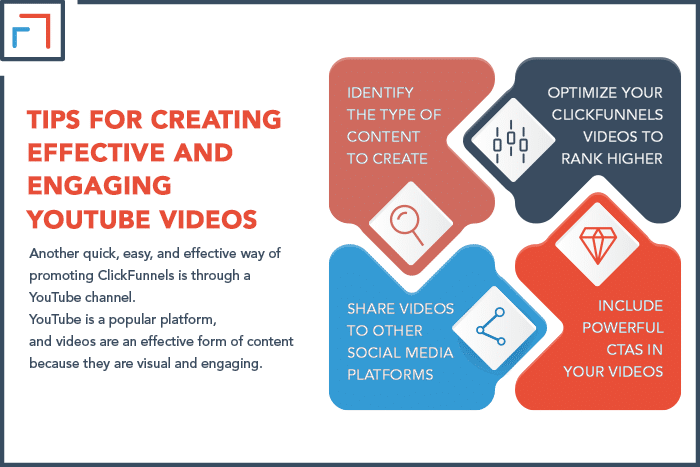 TIPS FOR CREATING EFFECTIVE AND ENGAGING YOUTUBE VIDEOS

Another quick, easy, and effective way of promoting ClickFunnels is through a YouTube channel.
YouTube is a popular platform, and videos are an effective form of content because they are visual and engaging.

IDENTIFY THE TYPE OF CONTENT TO CREATE

OPTIMIZE YOUR CLICKFUNNELS VIDEOS TO RANK HIGHER

SHARE VIDEOS TO OTHER SOCIAL MEDIA PLATFORMS

INCLUDE POWERFUL CTAS IN YOUR VIDEOS